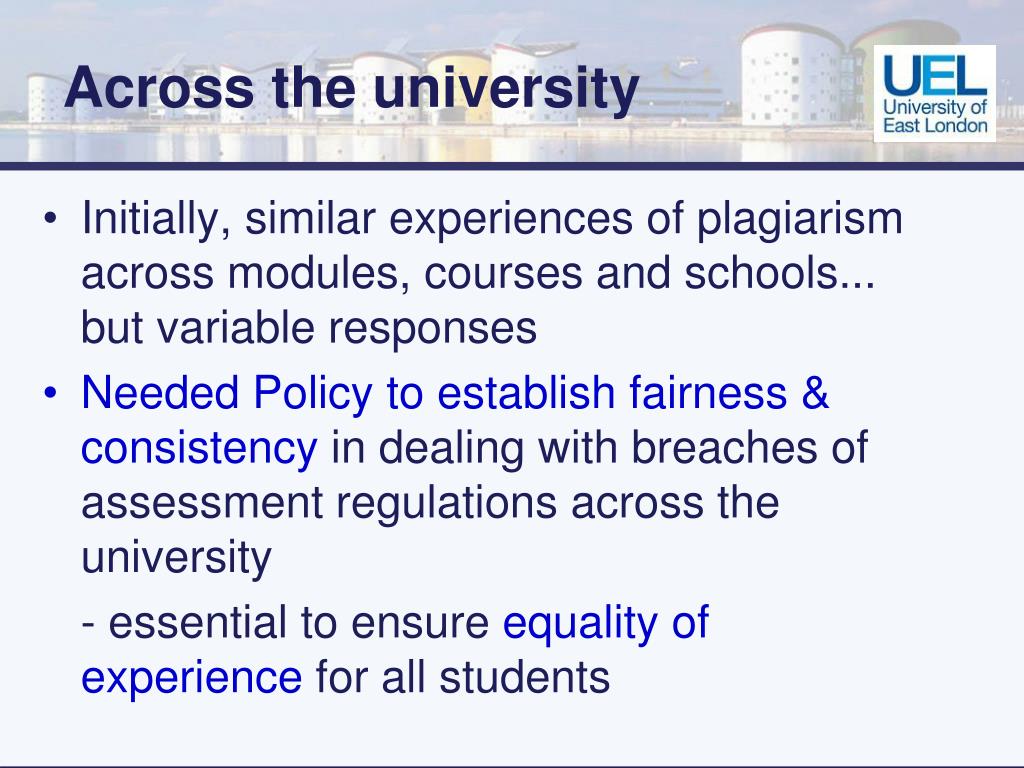 Across the university

UEL
University of East London

• Initially, similar experiences of plagiarism across modules, courses and schools... but variable responses
• Needed Policy to establish fairness & consistency in dealing with breaches of assessment regulations across the university

- essential to ensure equality of experience for all students